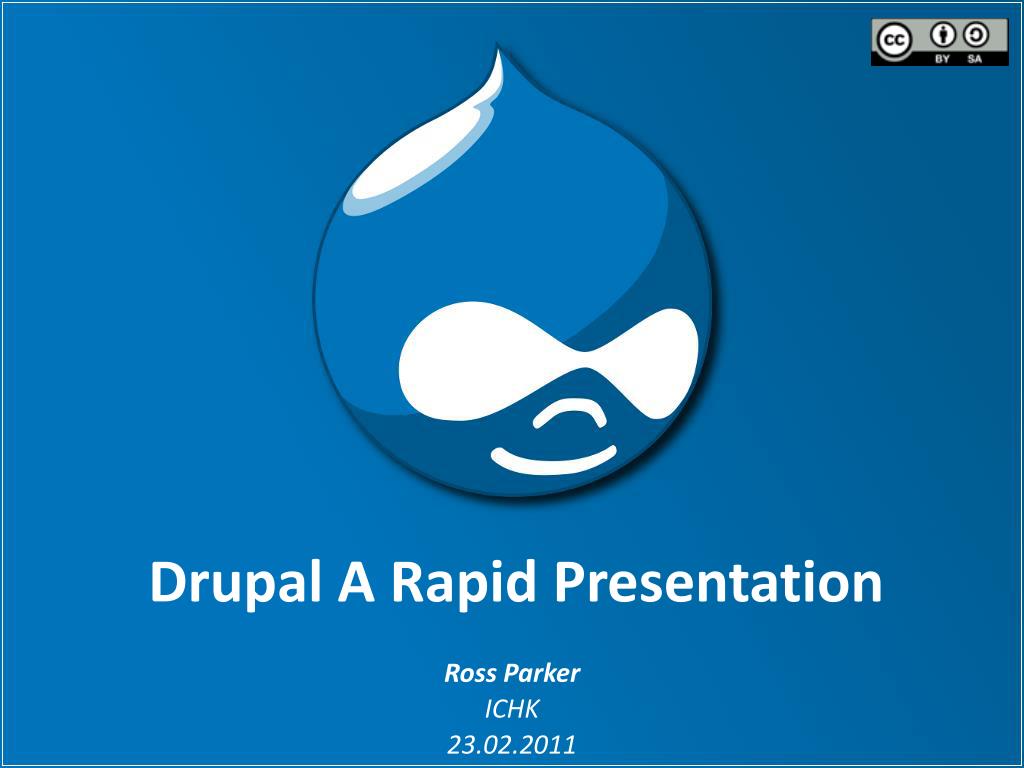 cc BY SA

Drupal A Rapid Presentation

Ross Parker
ICHK
23.02.2011